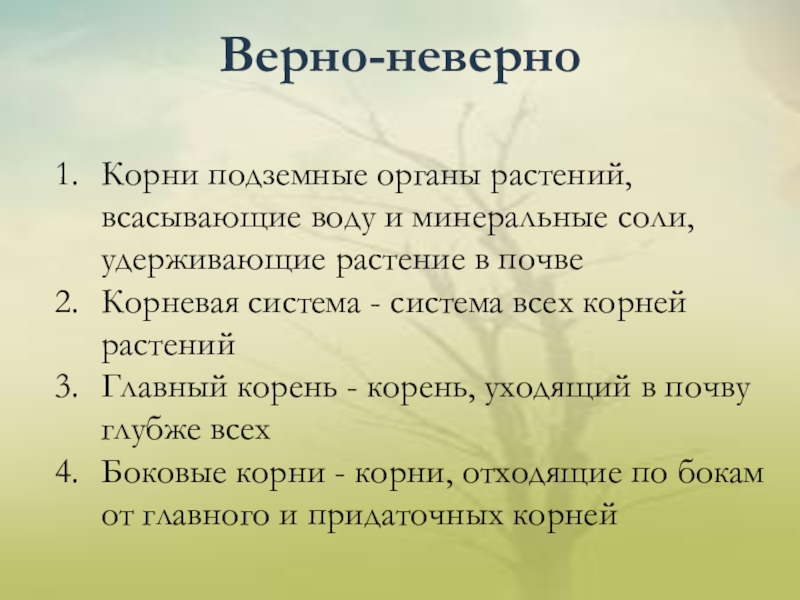 Верно-неверно

1. Корни подземные органы растений, всасывающие воду и минеральные соли, удерживающие растение в почве
2. Корневая система - система всех корней растений
3. Главный корень - корень, уходящий в почву глубже всех
4. Боковые корни - корни, отходящие по бокам от главного и придаточных корней